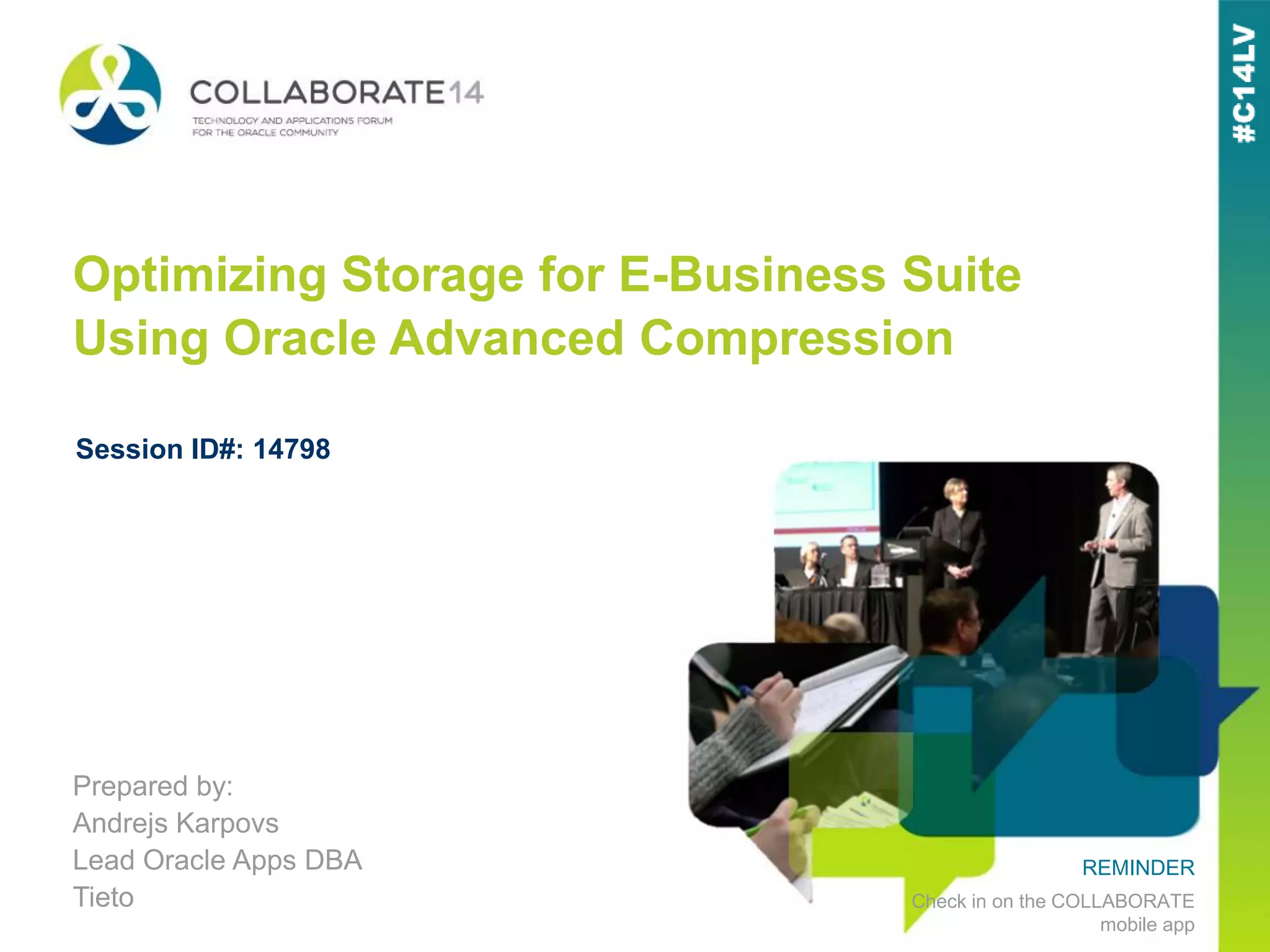 COLLABORATE14
TECHNOLOGY AND APPLICATIONS FORUM
FOR THE ORACLE COMMUNITY

#C14LV

Optimizing Storage for E-Business Suite Using Oracle Advanced Compression

Session ID#: 14798

Prepared by:
Andrejs Karpovs
Lead Oracle Apps DBA
Tieto

REMINDER
Check in on the COLLABORATE mobile app